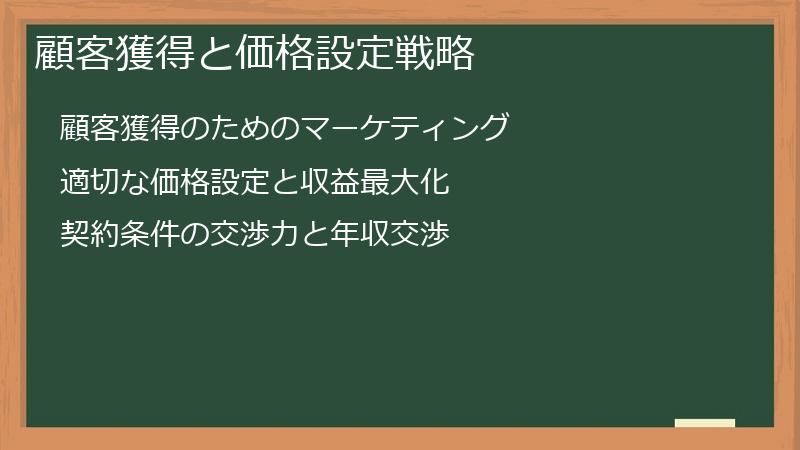 顧客獲得と価格設定戦略

顧客獲得のためのマーケティング

適切な価格設定と収益最大化

契約条件の交渉力と年収交渉